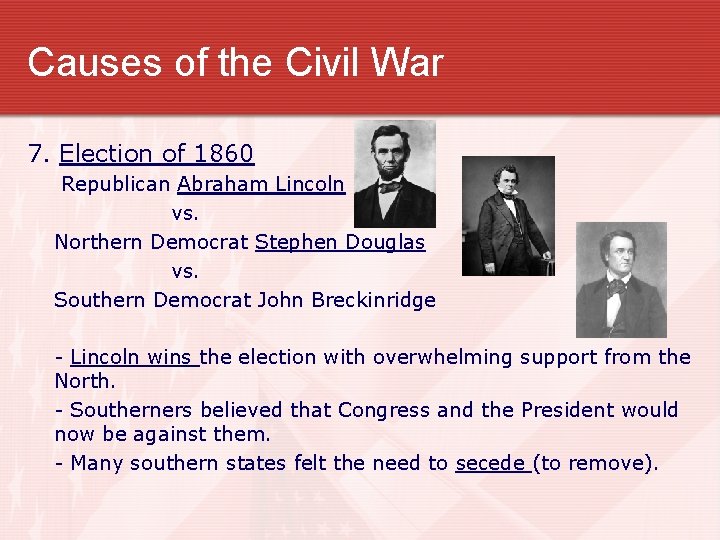 Causes of the Civil War

7. Election of 1860
Republican Abraham Lincoln
vs.
Northern Democrat Stephen Douglas
vs.
Southern Democrat John Breckinridge

- Lincoln wins the election with overwhelming support from the North.
- Southerners believed that Congress and the President would now be against them.
- Many southern states felt the need to secede (to remove).